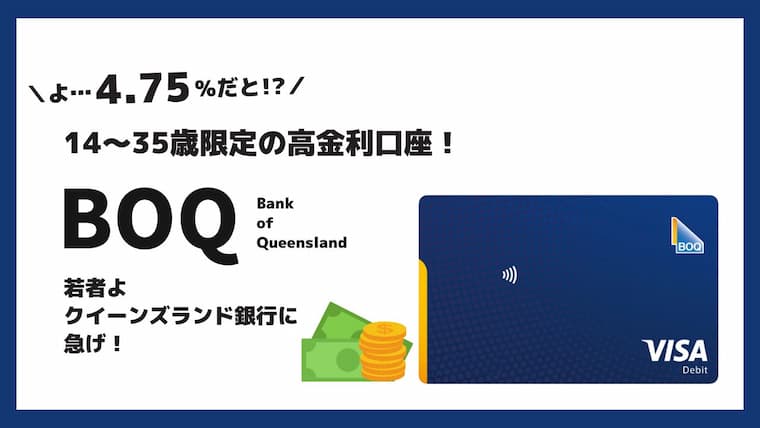 ＼よ…4.75%だと!?／

14〜35歳限定の高金利口座！

BOQ Bank of Queensland

若者よ
クイーンズランド銀行に
急げ！

BOQ

VISA
Debit